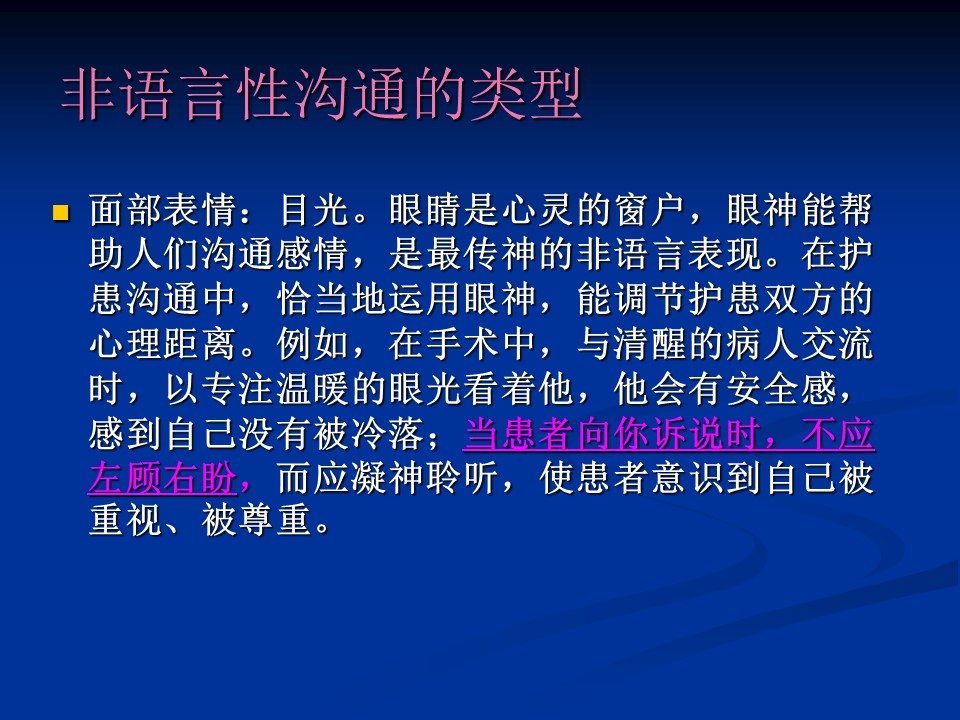 非语言性沟通的类型

面部表情：目光。眼睛是心灵的窗户，眼神能帮助人们沟通感情，是最传神的非语言表现。在护患沟通中，恰当地运用眼神，能调节护患双方的心理距离。例如，在手术中，与清醒的病人交流时，以专注温暖的眼光看着他，他会有安全感，感到自己没有被冷落；当患者向你诉说时，不应左顾右盼，而应凝神聆听，使患者意识到自己被重视、被尊重。